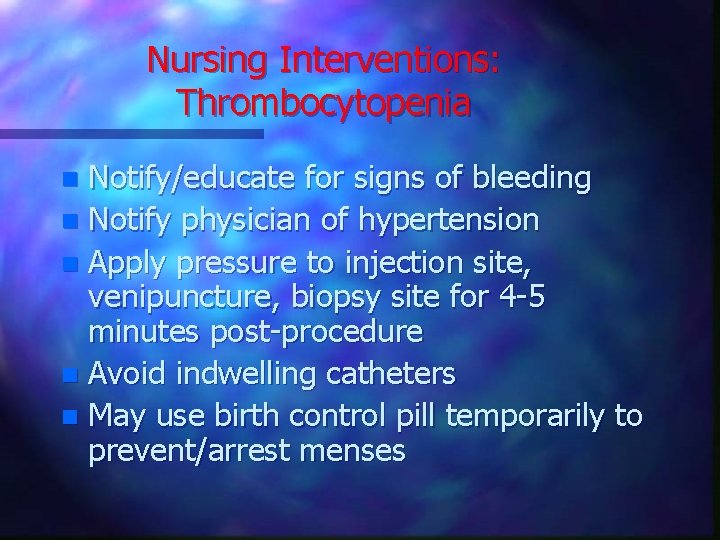 Nursing Interventions: Thrombocytopenia

- Notify/educate for signs of bleeding
- Notify physician of hypertension
- Apply pressure to injection site, venipuncture, biopsy site for 4-5 minutes post-procedure
- Avoid indwelling catheters
- May use birth control pill temporarily to prevent/arrest menses